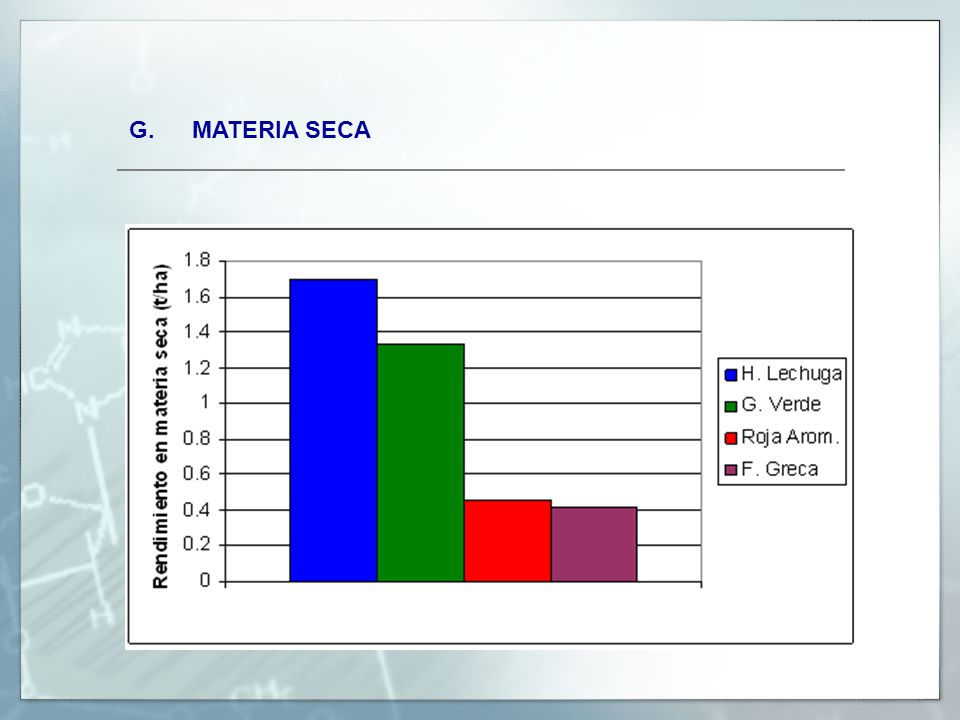 G. MATERIA SECA

Rendimiento en materia seca (t/ha)

1.8
1.6
1.4
1.2
1
0.8
0.6
0.4
0.2
0

H. Lechuga
G. Verde
Roja Arom.
F. Greca